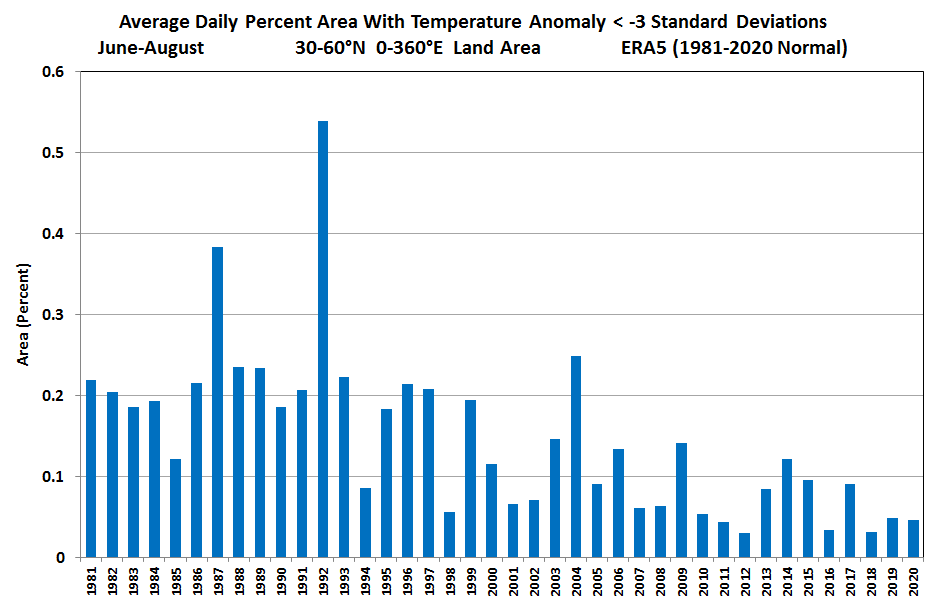 Average Daily Percent Area With Temperature Anomaly < -3 Standard Deviations
June-August 30-60°N 0-360°E Land Area ERA5 (1981-2020 Normal)

Area (Percent)

0.6
0.5
0.4
0.3
0.2
0.1
0

1981 1982 1983 1984 1985 1986 1987 1988 1989 1990 1991 1992 1993 1994 1995 1996 1997 1998 1999 2000 2001 2002 2003 2004 2005 2006 2007 2008 2009 2010 2011 2012 2013 2014 2015 2016 2017 2018 2019 2020